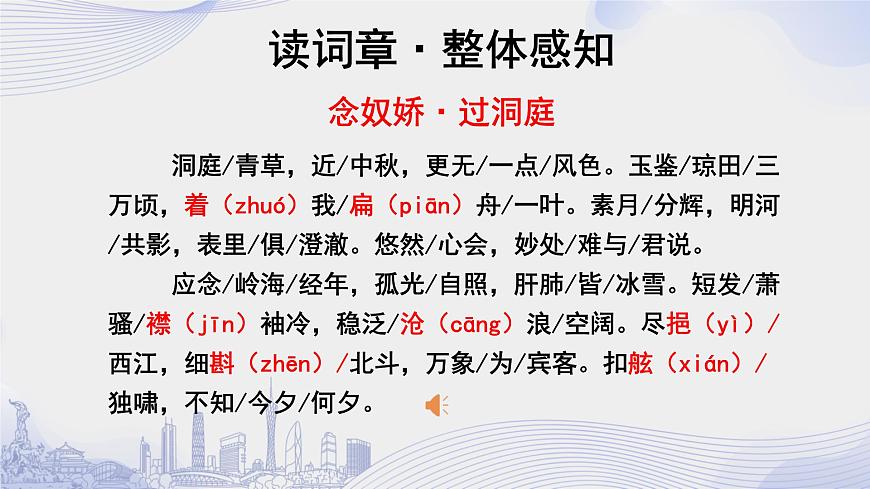 读词章 · 整体感知

念奴娇 · 过洞庭

洞庭/青草，近/中秋，更无/一点/风色。玉鉴/琼田/三万顷，着（zhuó）我/扁（piān）舟/一叶。素月/分辉，明河/共影，表里/俱/澄澈。悠然/心会，妙处/难与/君说。

应念/岭海/经年，孤光/自照，肝肺/皆/冰雪。短发/萧骚/襟（jīn）袖冷，稳泛/沧（cāng）浪/空阔。尽挹（yì）/西江，细斟（zhēn）/北斗，万象/为/宾客。扣舷（xián）/独啸，不知/今夕/何夕。